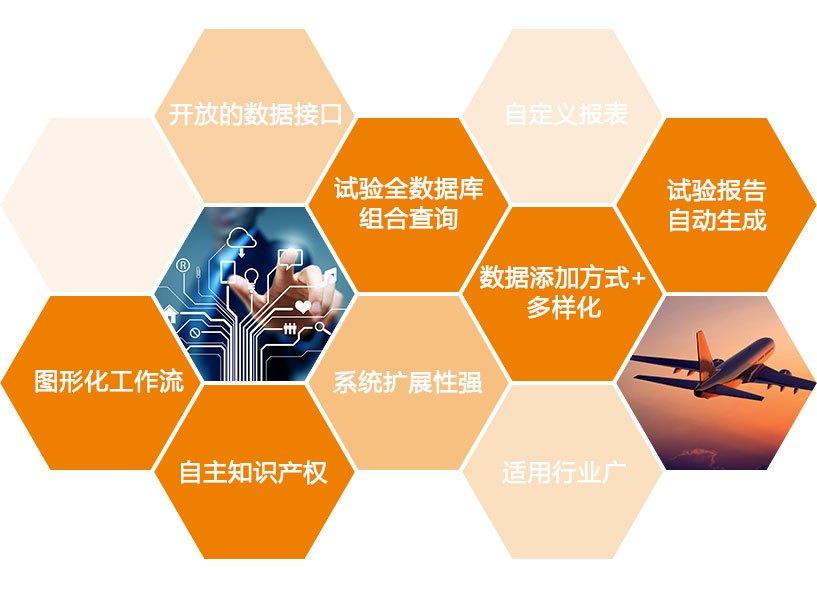 开放的数据接口

自定义报表

试验全数据库组合查询

试验报告自动生成

数据添加方式+多样化

图形化工作流

系统扩展性强

自主知识产权

适用行业广